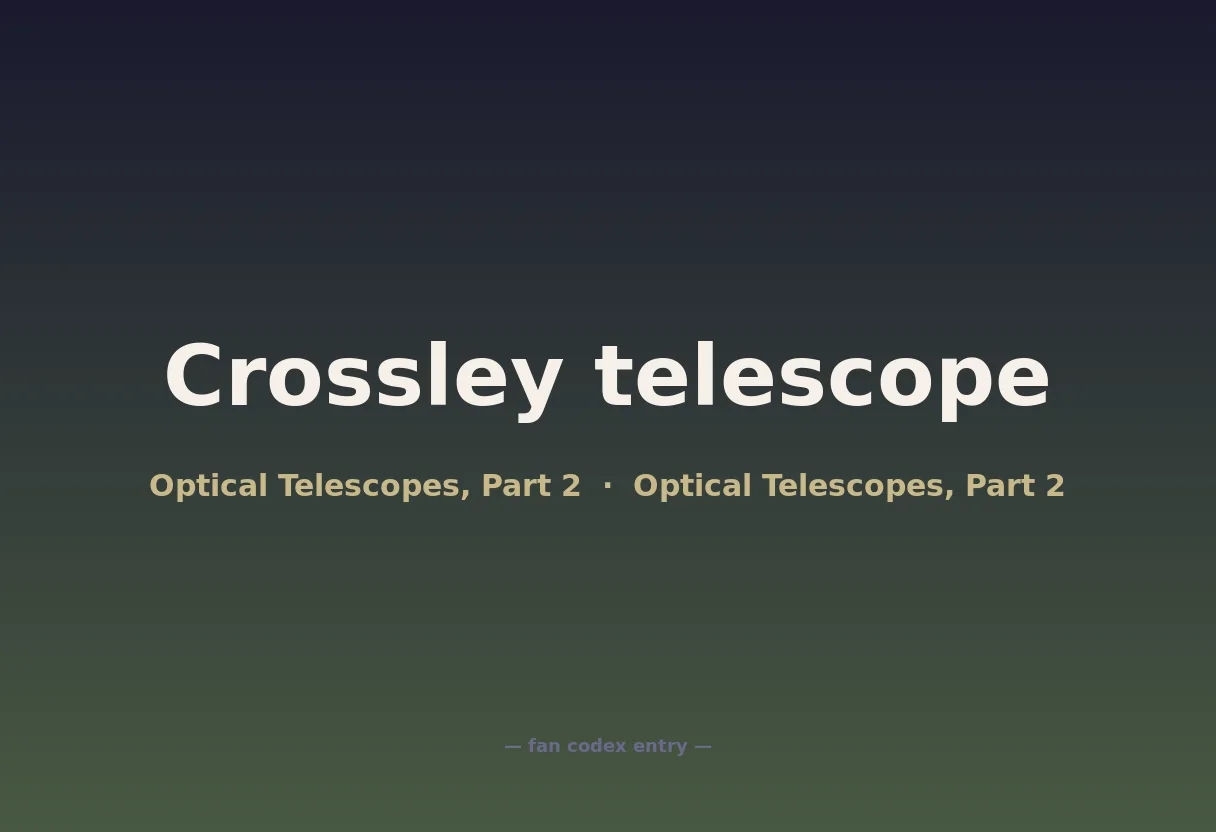 Crossley telescope

Optical Telescopes, Part 2 · Optical Telescopes, Part 2

— fan codex entry —